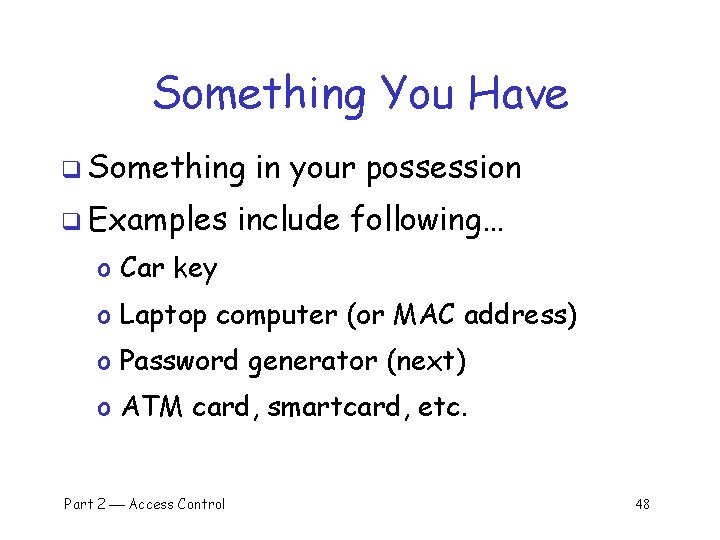 Something You Have

❑ Something in your possession

❑ Examples include following…

o Car key

o Laptop computer (or MAC address)

o Password generator (next)

o ATM card, smartcard, etc.

Part 2 — Access Control

48